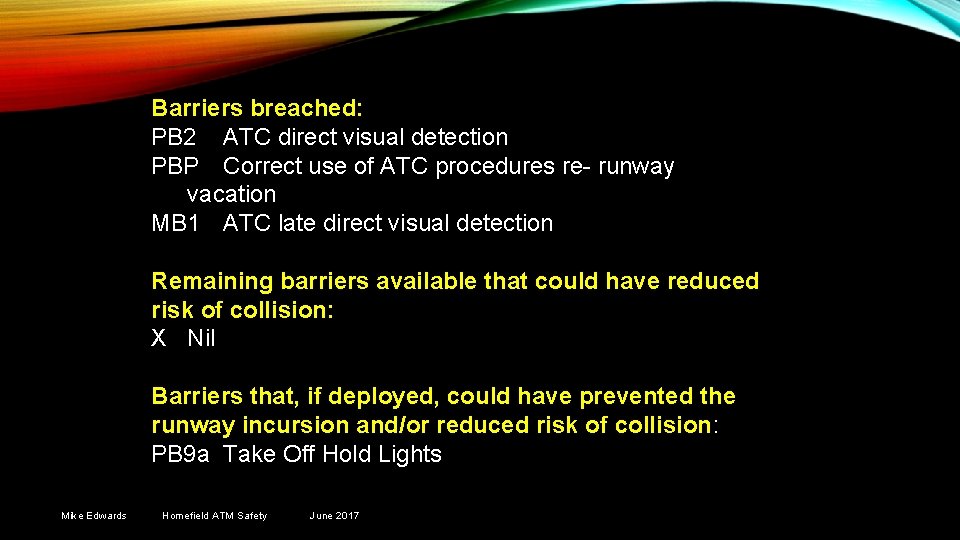 Barriers breached:
PB2 ATC direct visual detection
PBP Correct use of ATC procedures re- runway vacation
MB1 ATC late direct visual detection

Remaining barriers available that could have reduced risk of collision:
X Nil

Barriers that, if deployed, could have prevented the runway incursion and/or reduced risk of collision:
PB9a Take Off Hold Lights

Mike Edwards Homefield ATM Safety June 2017